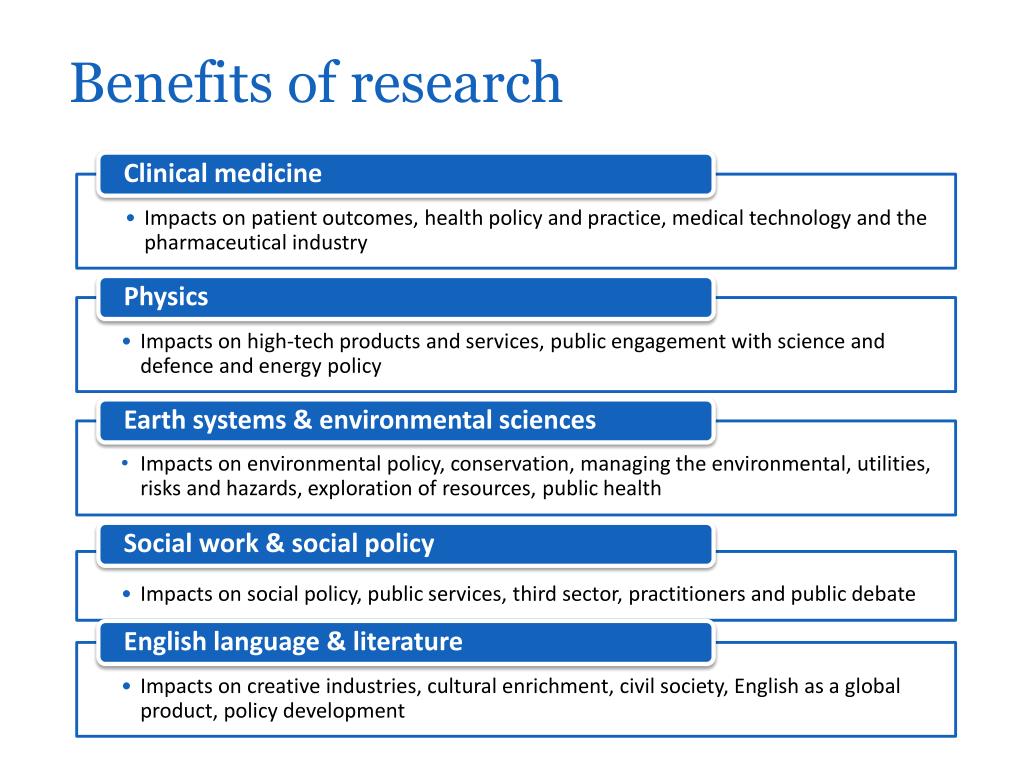 Benefits of research

Clinical medicine

• Impacts on patient outcomes, health policy and practice, medical technology and the pharmaceutical industry

Physics

• Impacts on high-tech products and services, public engagement with science and defence and energy policy

Earth systems & environmental sciences

• Impacts on environmental policy, conservation, managing the environmental, utilities, risks and hazards, exploration of resources, public health

Social work & social policy

• Impacts on social policy, public services, third sector, practitioners and public debate

English language & literature

• Impacts on creative industries, cultural enrichment, civil society, English as a global product, policy development